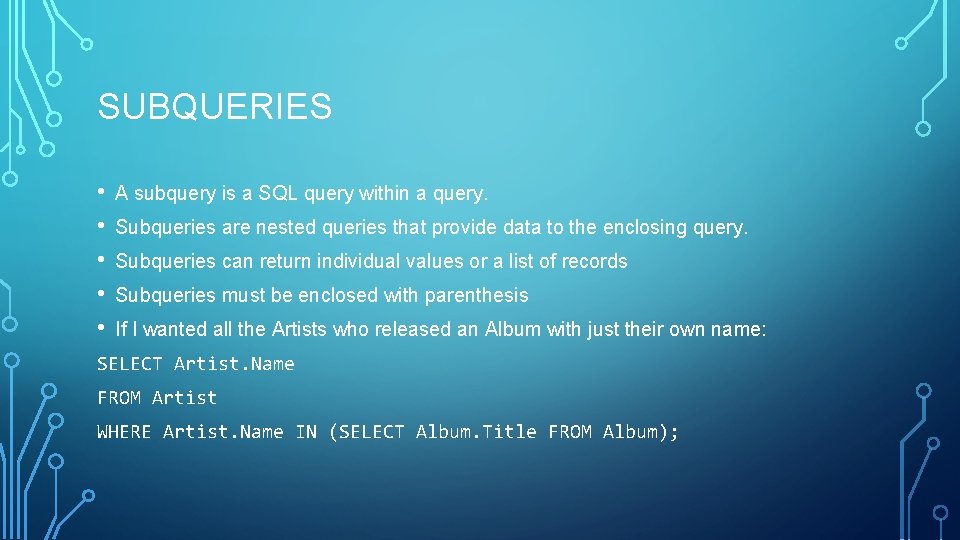 SUBQUERIES

• A subquery is a SQL query within a query.
• Subqueries are nested queries that provide data to the enclosing query.
• Subqueries can return individual values or a list of records
• Subqueries must be enclosed with parenthesis
• If I wanted all the Artists who released an Album with just their own name:

SELECT Artist.Name
FROM Artist
WHERE Artist.Name IN (SELECT Album.Title FROM Album);